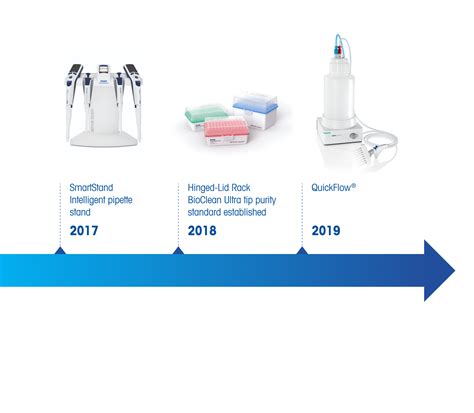 SmartStand
Intelligent pipette stand

2017

Hinged-Lid Rack
BioClean Ultra tip purity standard established

2018

QuickFlow®

2019